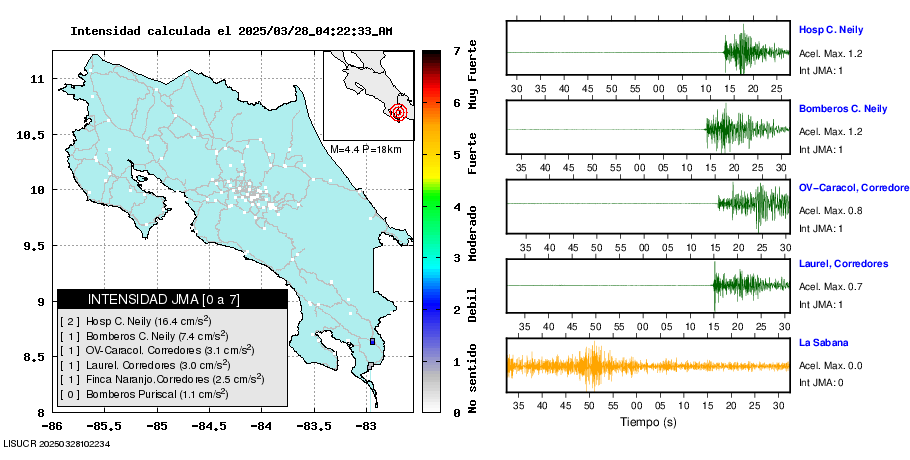 Intensidad calculada el 2025/03/28_04:22:33_AM

11
10.5
10
9.5
9
8.5
8
-86 -85.5 -85 -84.5 -84 -83.5 -83

M=4.4 P=18km

INTENSIDAD JMA [0 a 7]
[ 2 ] Hosp C. Neily (16.4 cm/s$^2$)
[ 1 ] Bomberos C. Neily (7.4 cm/s$^2$)
[ 1 ] OV-Caracol. Corredores (3.1 cm/s$^2$)
[ 1 ] Laurel. Corredores (3.0 cm/s$^2$)
[ 1 ] Finca Naranjo.Corredores (2.5 cm/s$^2$)
[ 0 ] Bomberos Puriscal (1.1 cm/s$^2$)

7 6 5 4 3 2 1 0
Muy Fuerte
Fuerte
Moderado
Debil
No sentido

30 35 40 45 50 55 00 05 10 15 20 25
Hosp C. Neily
Acel. Max. 1.2
Int JMA: 1

35 40 45 50 55 00 05 10 15 20 25 30
Bomberos C. Neily
Acel. Max. 1.2
Int JMA: 1

35 40 45 50 55 00 05 10 15 20 25 30
OV-Caracol, Corredore
Acel. Max. 0.8
Int JMA: 1

35 40 45 50 55 00 05 10 15 20 25 30
Laurel, Corredores
Acel. Max. 0.7
Int JMA: 1

35 40 45 50 55 00 05 10 15 20 25 30
La Sabana
Acel. Max. 0.0
Int JMA: 0

Tiempo (s)

LISUCR 20250328102234